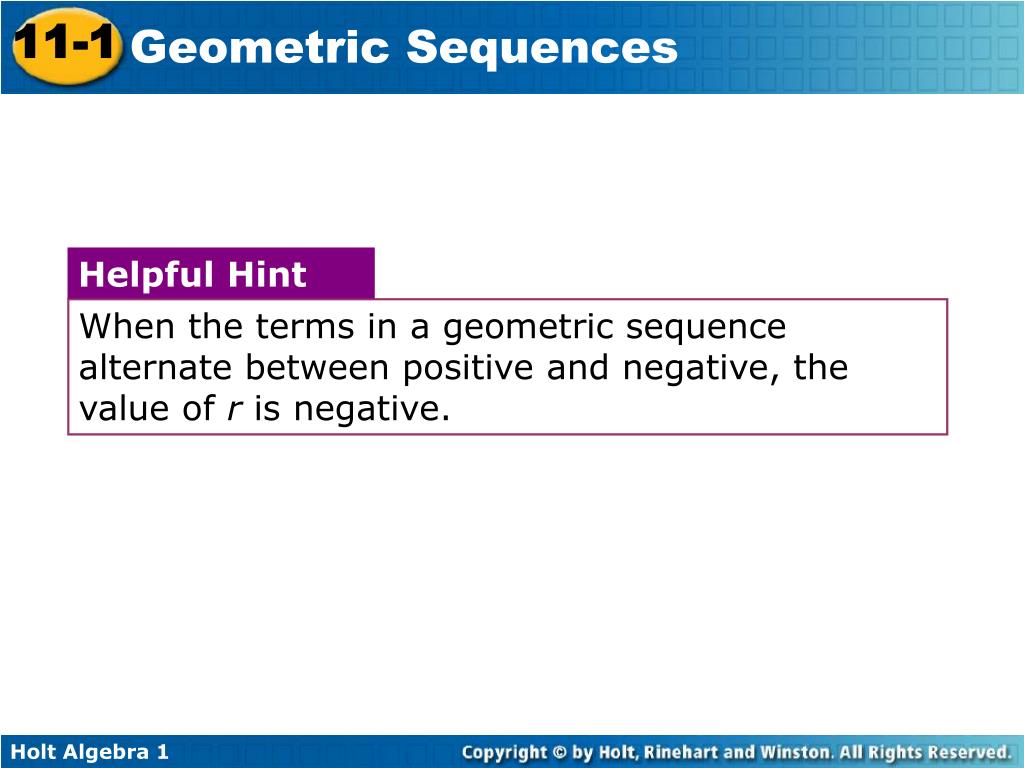 11-1 Geometric Sequences

Helpful Hint

When the terms in a geometric sequence alternate between positive and negative, the value of $r$ is negative.

Holt Algebra 1

Copyright © by Holt, Rinehart and Winston. All Rights Reserved.